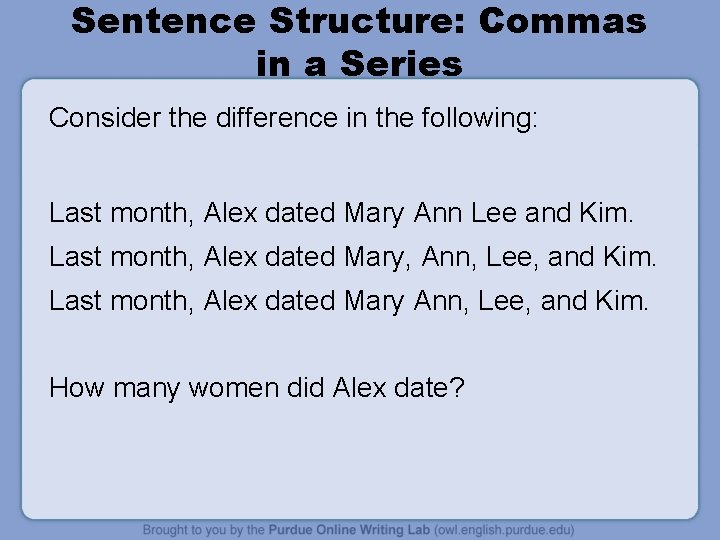 Sentence Structure: Commas in a Series

Consider the difference in the following:

Last month, Alex dated Mary Ann Lee and Kim.
Last month, Alex dated Mary, Ann, Lee, and Kim.
Last month, Alex dated Mary Ann, Lee, and Kim.

How many women did Alex date?

Brought to you by the Purdue Online Writing Lab (owl.english.purdue.edu)